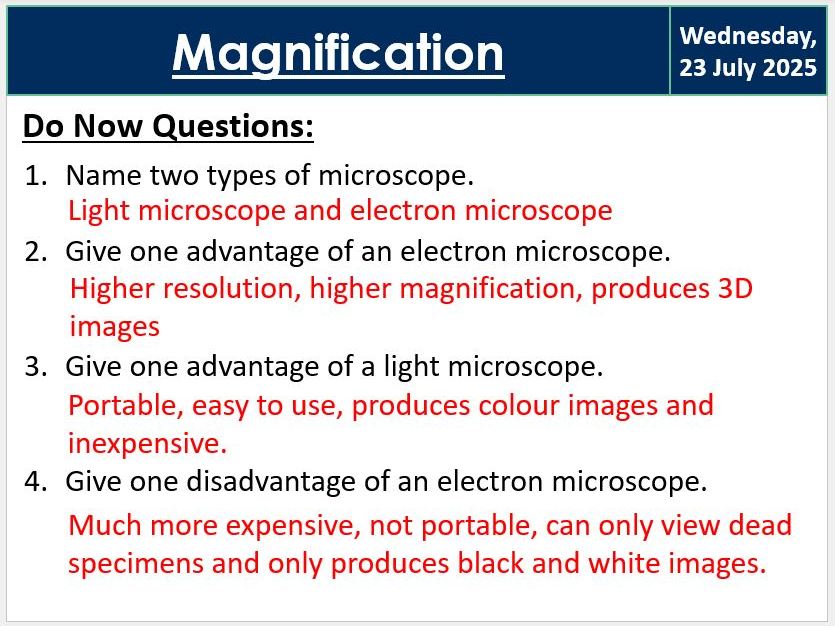 Magnification

Wednesday, 23 July 2025

Do Now Questions:

1. Name two types of microscope.
Light microscope and electron microscope

2. Give one advantage of an electron microscope.
Higher resolution, higher magnification, produces 3D images

3. Give one advantage of a light microscope.
Portable, easy to use, produces colour images and inexpensive.

4. Give one disadvantage of an electron microscope.
Much more expensive, not portable, can only view dead specimens and only produces black and white images.